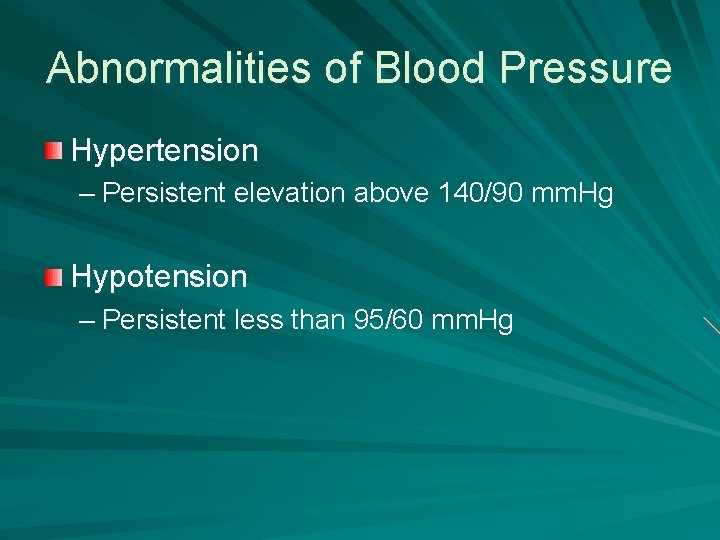 Abnormalities of Blood Pressure

Hypertension

– Persistent elevation above 140/90 mmHg

Hypotension

– Persistent less than 95/60 mmHg